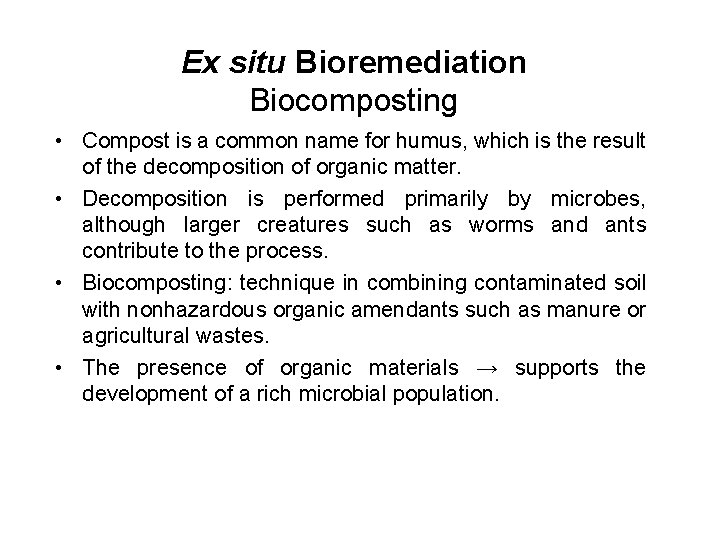 Ex situ Bioremediation
Biocomposting

• Compost is a common name for humus, which is the result of the decomposition of organic matter.

• Decomposition is performed primarily by microbes, although larger creatures such as worms and ants contribute to the process.

• Biocomposting: technique in combining contaminated soil with nonhazardous organic amendants such as manure or agricultural wastes.

• The presence of organic materials → supports the development of a rich microbial population.